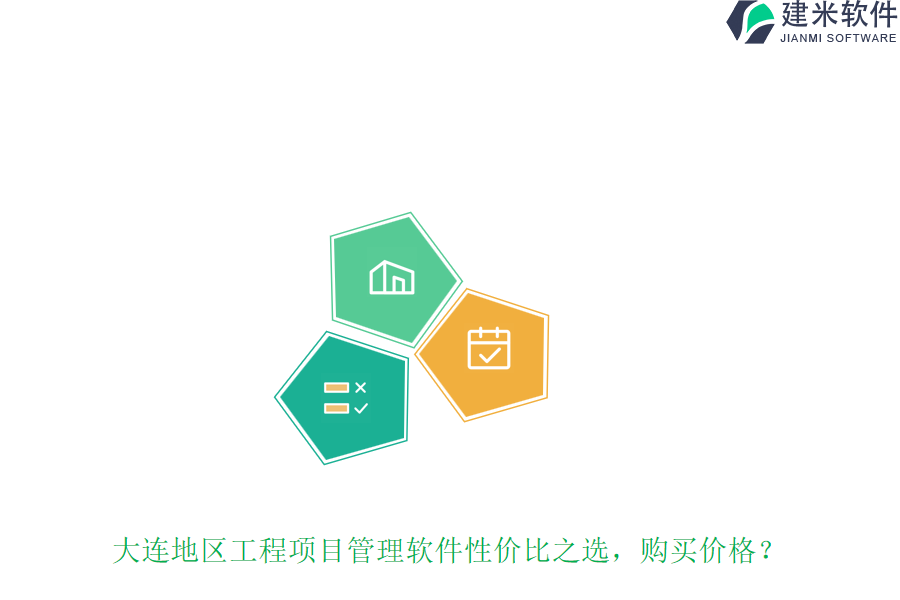 建米软件
JIANMI SOFTWARE

大连地区工程项目管理软件性价比之选，购买价格？